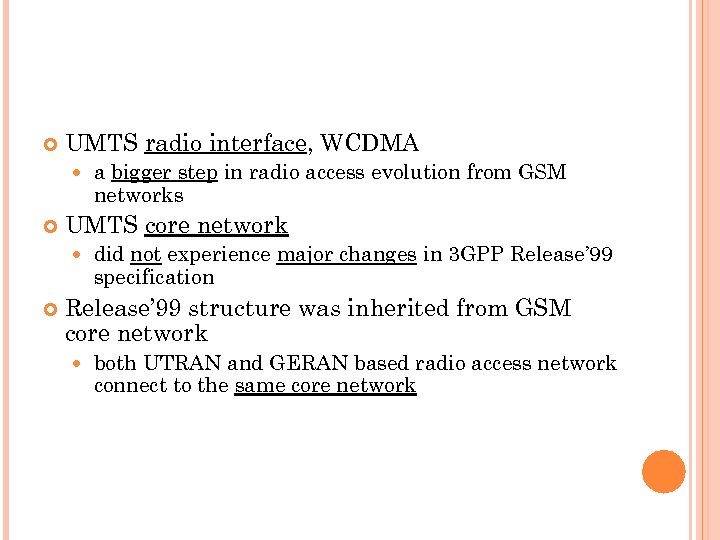 UMTS radio interface, WCDMA

a bigger step in radio access evolution from GSM networks

UMTS core network

did not experience major changes in 3GPP Release'99 specification

Release'99 structure was inherited from GSM core network

both UTRAN and GERAN based radio access network connect to the same core network